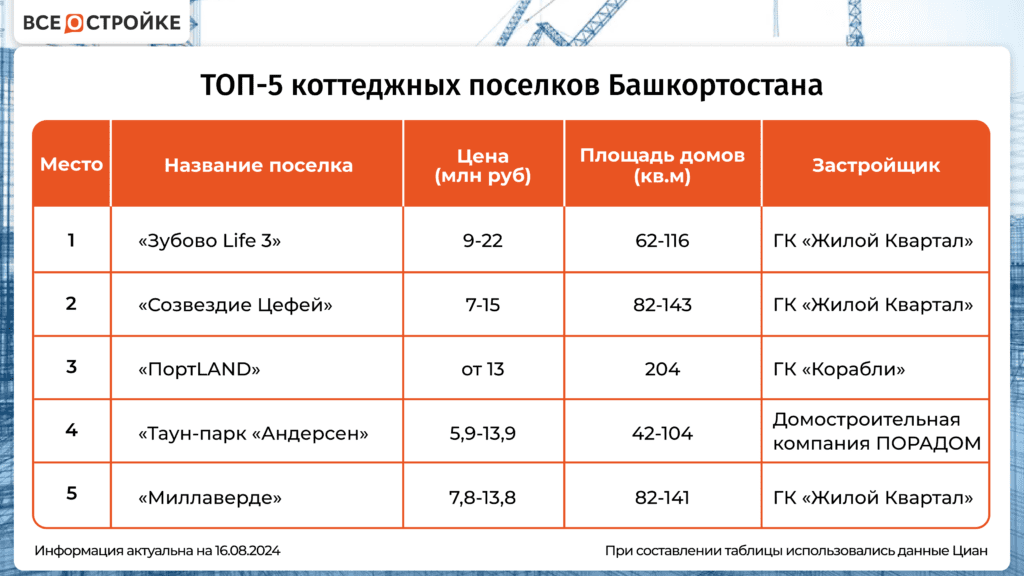 ВСЕ О СТРОЙКЕ

ТОП-5 коттеджных поселков Башкортостана

| Место | Название поселка | Цена (млн руб) | Площадь домов (кв.м) | Застройщик |
|---|---|---|---|---|
| 1 | «Зубово Life 3» | 9-22 | 62-116 | ГК «Жилой Квартал» |
| 2 | «Созвездие Цефей» | 7-15 | 82-143 | ГК «Жилой Квартал» |
| 3 | «ПортLAND» | от 13 | 204 | ГК «Корабли» |
| 4 | «Таун-парк «Андерсен» | 5,9-13,9 | 42-104 | Домостроительная компания ПОРАДОМ |
| 5 | «Миллаверде» | 7,8-13,8 | 82-141 | ГК «Жилой Квартал» |

Информация актуальна на 16.08.2024

При составлении таблицы использовались данные Циан